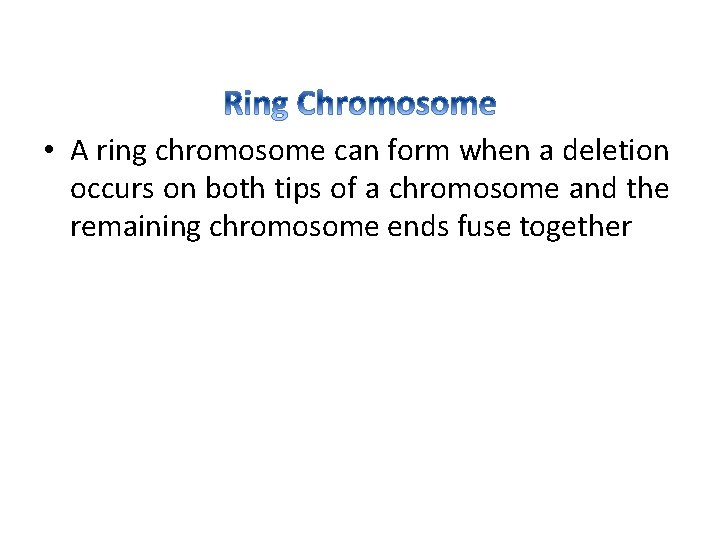 Ring Chromosome

• A ring chromosome can form when a deletion occurs on both tips of a chromosome and the remaining chromosome ends fuse together